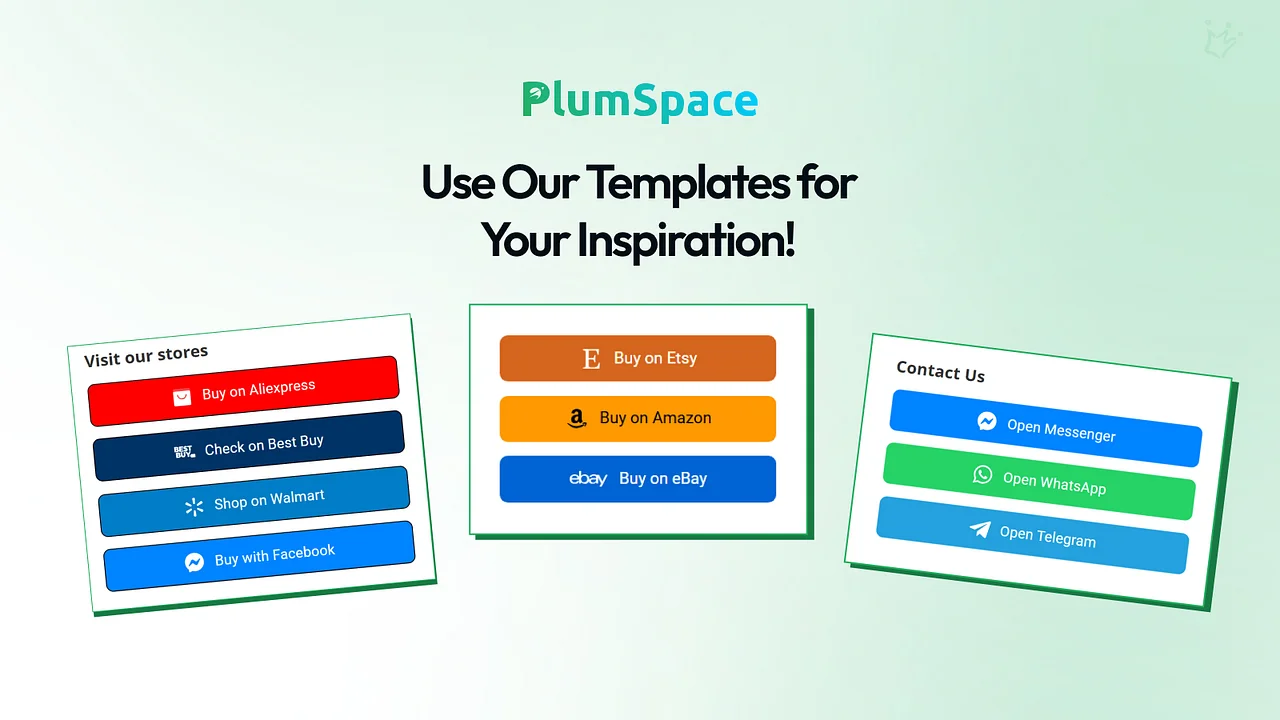 PlumSpace

Use Our Templates for Your Inspiration!

Visit our stores

Buy on Aliexpress

BEST BUY Check on Best Buy

Shop on Walmart

Buy with Facebook

E Buy on Etsy

a Buy on Amazon

ebay Buy on eBay

Contact Us

Open Messenger

Open WhatsApp

Open Telegram